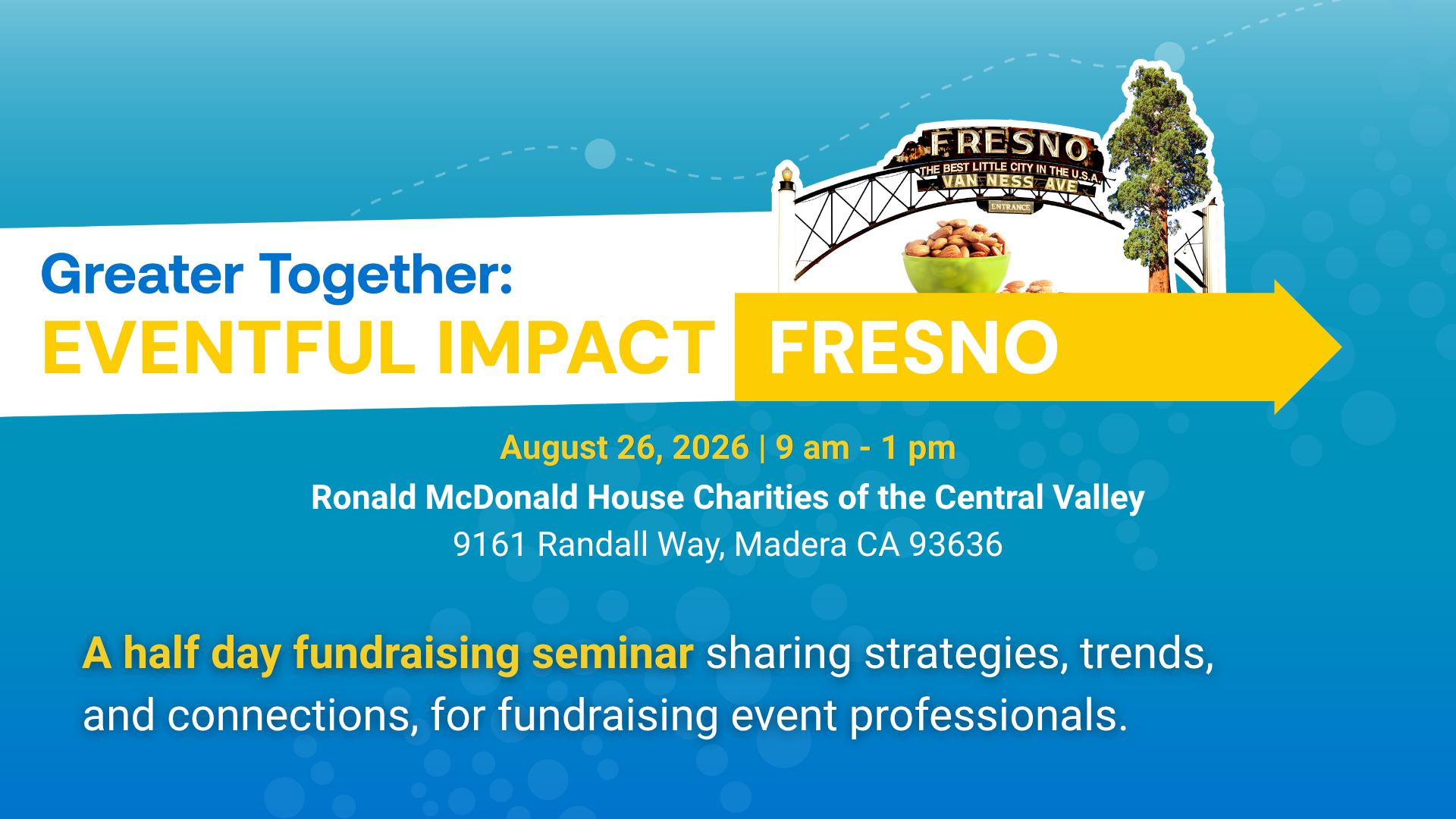 FRESNO
THE BEST LITTLE CITY IN THE U.S.A.
VAN NESS AVE
ENTRANCE

Greater Together:
EVENTFUL IMPACT FRESNO

August 26, 2026 | 9 am - 1 pm
Ronald McDonald House Charities of the Central Valley
9161 Randall Way, Madera CA 93636

A half day fundraising seminar sharing strategies, trends, and connections, for fundraising event professionals.